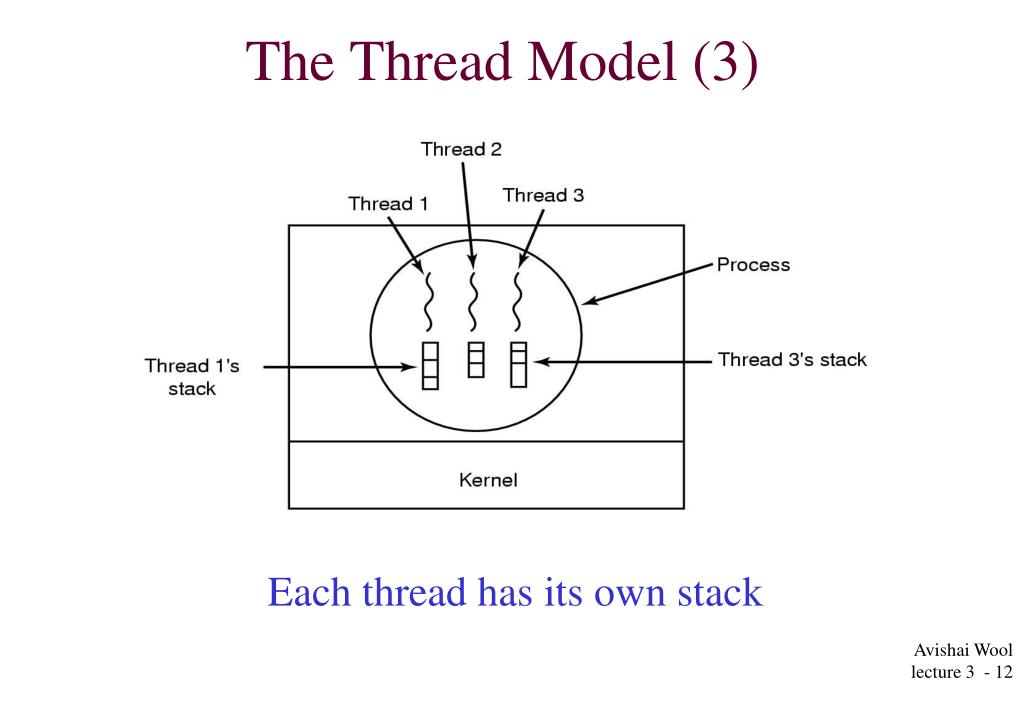 The Thread Model (3)

Thread 2
Thread 1
Thread 3
Process
Thread 1's stack
Thread 3's stack
Kernel

Each thread has its own stack

Avishai Wool
lecture 3 - 12